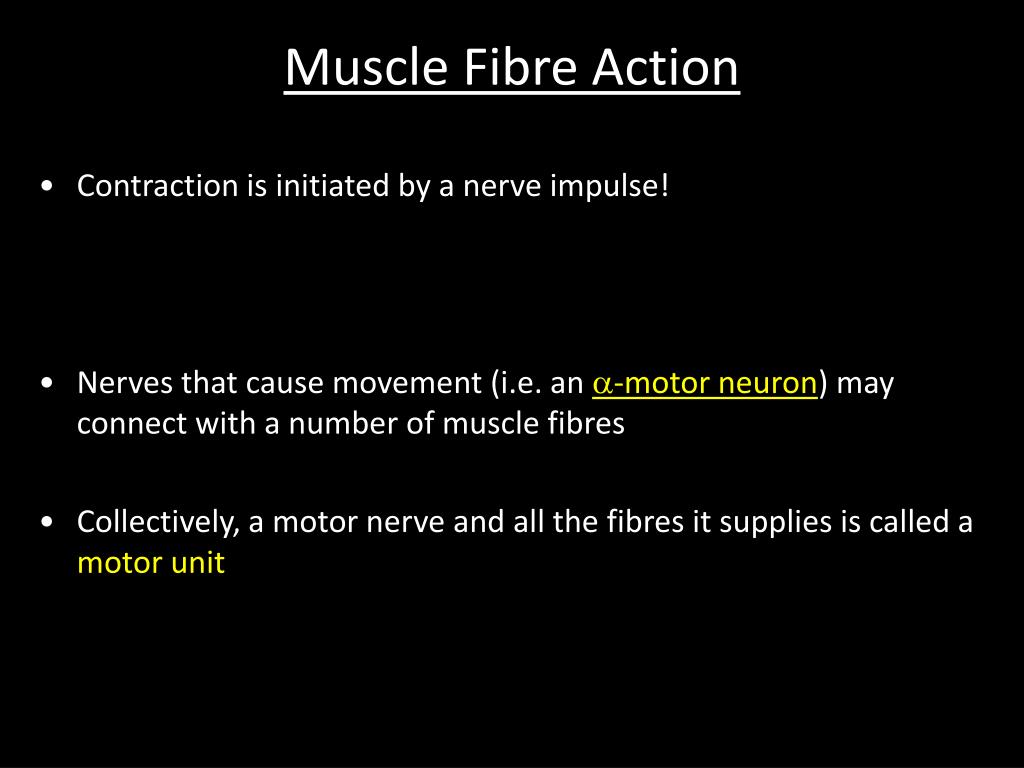 Muscle Fibre Action

• Contraction is initiated by a nerve impulse!

• Nerves that cause movement (i.e. an $\alpha$-motor neuron) may connect with a number of muscle fibres

• Collectively, a motor nerve and all the fibres it supplies is called a motor unit